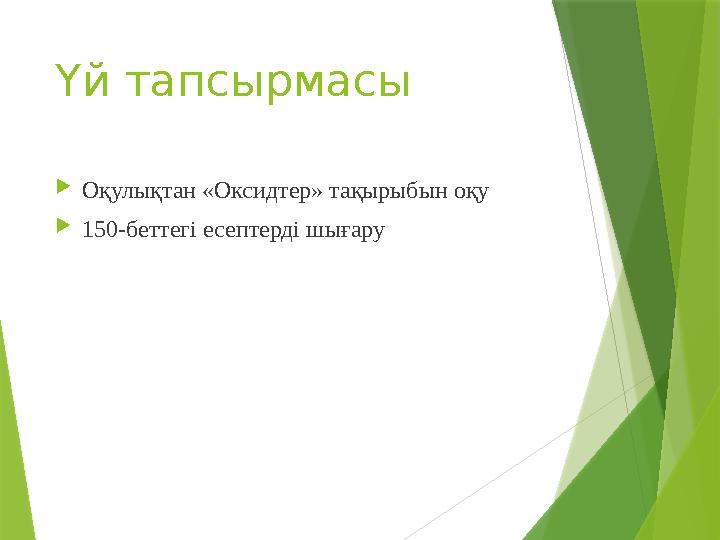 Үй тапсырмасы

Оқулықтан «Оксидтер» тақырыбын оқу

150-беттегі есептерді шығару